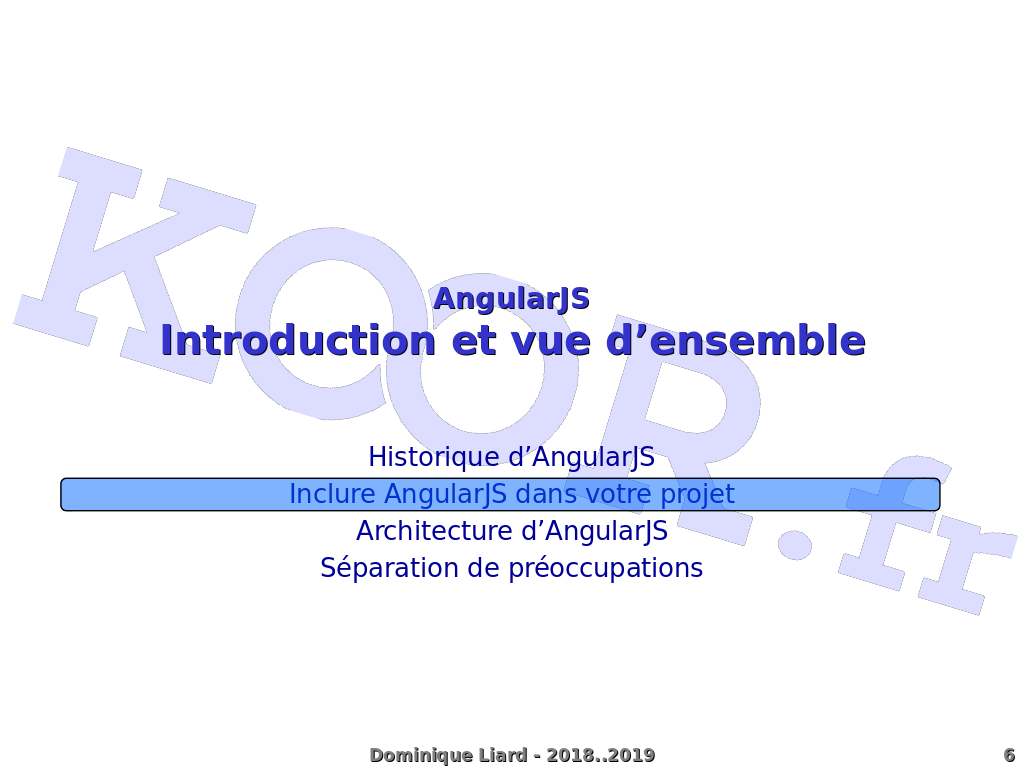 KOOR.fr

AngularJS
Introduction et vue d’ensemble

Historique d’AngularJS
Inclure AngularJS dans votre projet
Architecture d’AngularJS
Séparation de préoccupations

Dominique Liard - 2018..2019

6